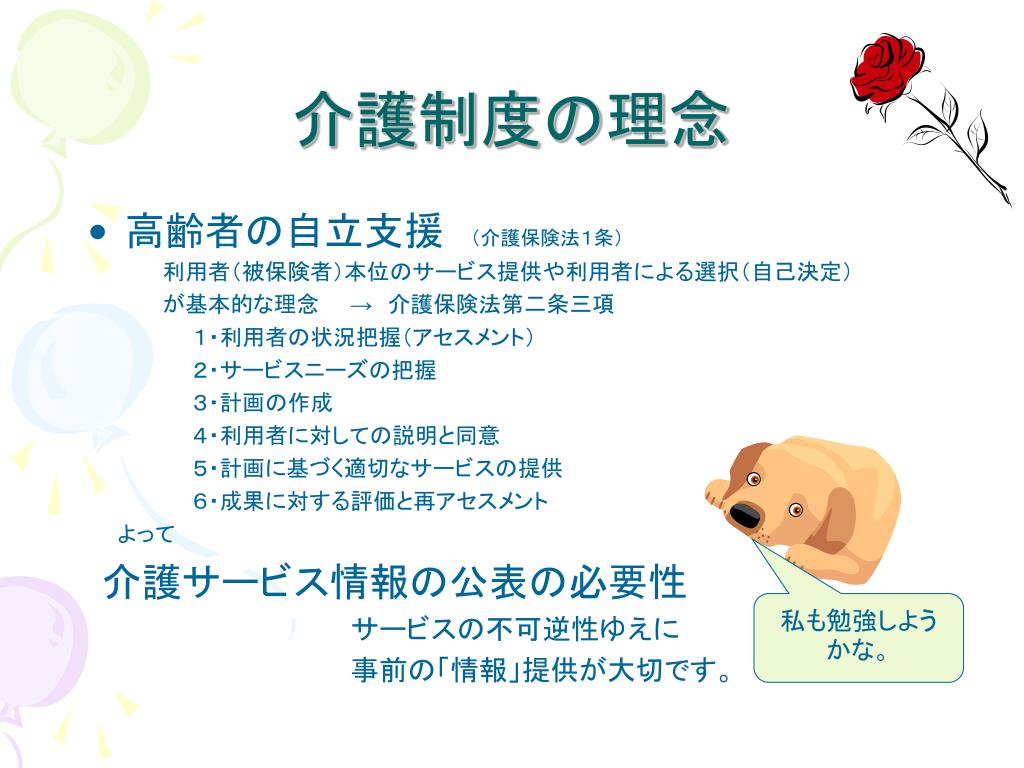 介護制度の理念

• 高齢者の自立支援 （介護保険法1条）

利用者（被保険者）本位のサービス提供や利用者による選択（自己決定）が基本的な理念 → 介護保険法第二条三項

1・利用者の状況把握（アセスメント）
2・サービスニーズの把握
3・計画の作成
4・利用者に対しての説明と同意
5・計画に基づく適切なサービスの提供
6・成果に対する評価と再アセスメント

よって

介護サービス情報の公表の必要性

サービスの不可逆性ゆえに
事前の「情報」提供が大切です。

私も勉強しようかな。